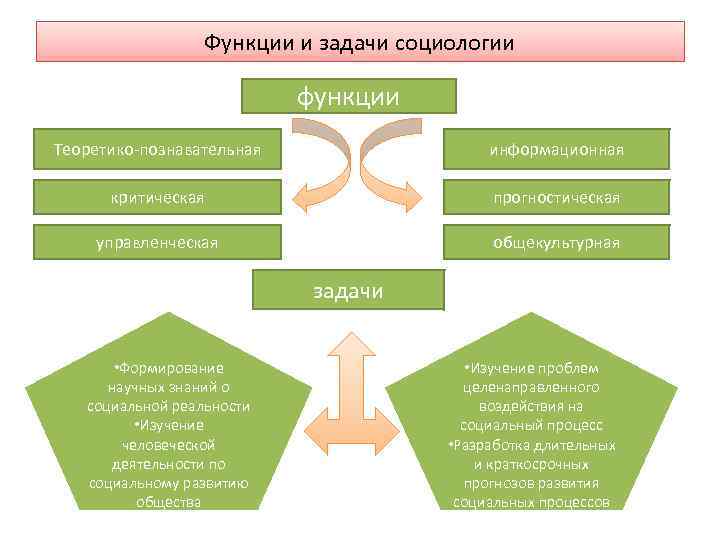 Функции и задачи социологии

функции

Теоретико-познавательная

критическая

управленческая

информационная

прогностическая

общекультурная

задачи

•Формирование научных знаний о социальной реальности
•Изучение человеческой деятельности по социальному развитию общества

•Изучение проблем целенаправленного воздействия на социальный процесс
•Разработка длительных и краткосрочных прогнозов развития социальных процессов